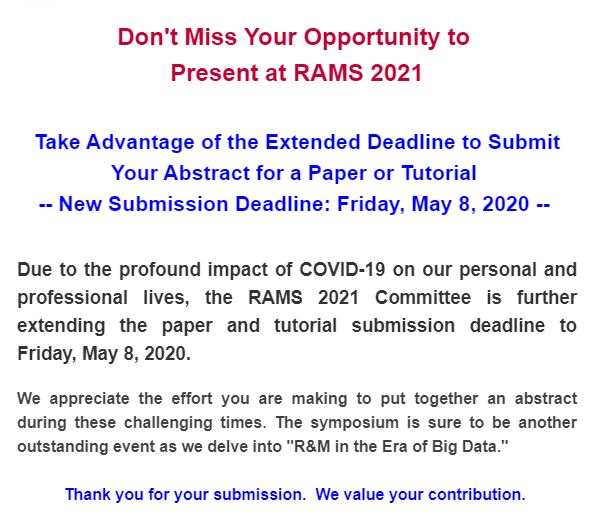 Don't Miss Your Opportunity to Present at RAMS 2021

Take Advantage of the Extended Deadline to Submit Your Abstract for a Paper or Tutorial
-- New Submission Deadline: Friday, May 8, 2020 --

Due to the profound impact of COVID-19 on our personal and professional lives, the RAMS 2021 Committee is further extending the paper and tutorial submission deadline to Friday, May 8, 2020.

We appreciate the effort you are making to put together an abstract during these challenging times. The symposium is sure to be another outstanding event as we delve into "R&M in the Era of Big Data."

Thank you for your submission. We value your contribution.